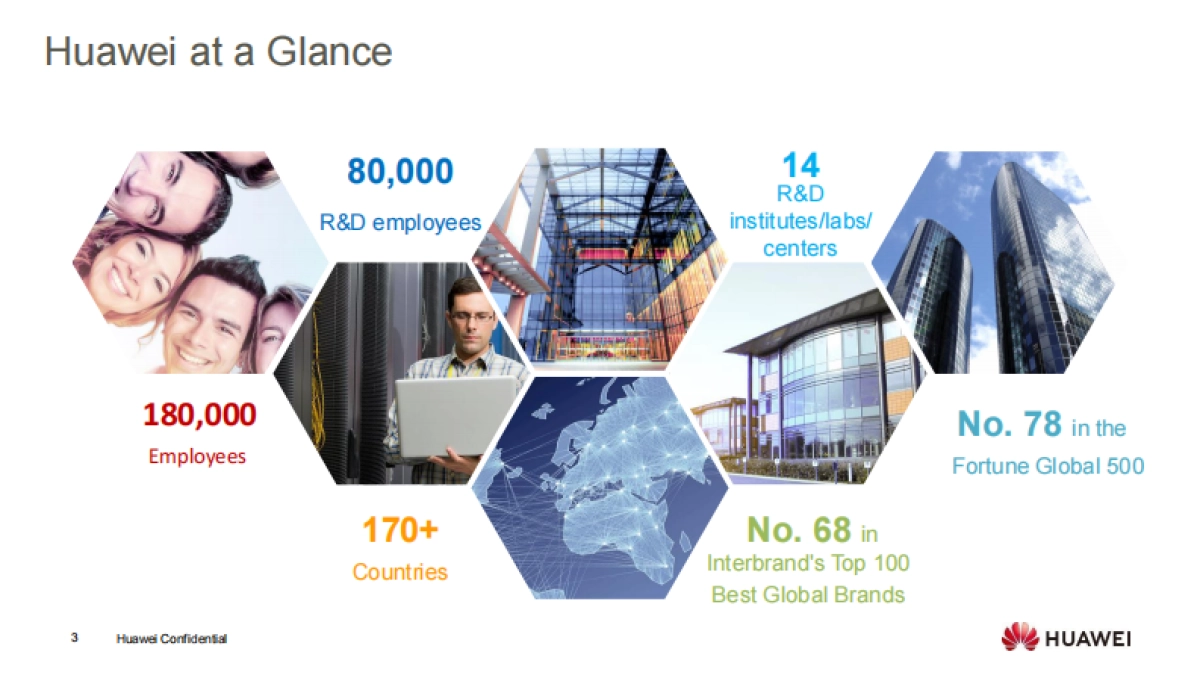 Huawei at a Glance

80,000
R&D employees

14
R&D institutes/labs/ centers

180,000
Employees

No. 78 in the Fortune Global 500

170+
Countries

No. 68 in Interbrand's Top 100 Best Global Brands

3 Huawei Confidential

HUAWEI